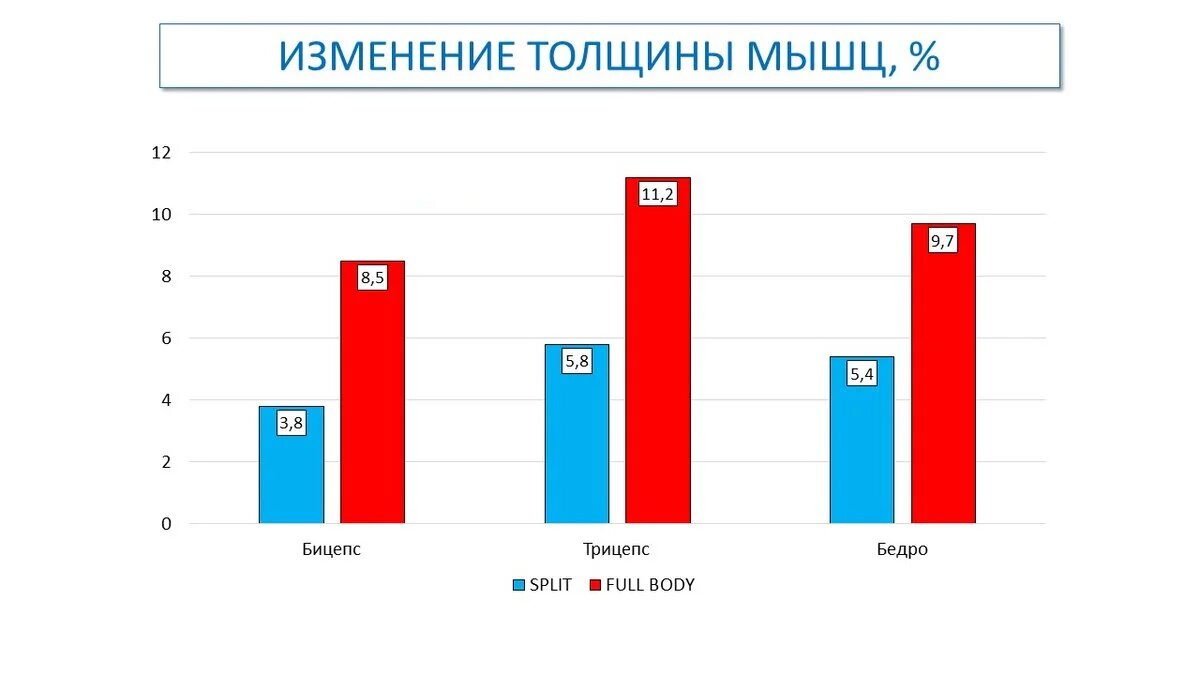 ИЗМЕНЕНИЕ ТОЛЩИНЫ МЫШЦ, %

12
10
8
6
4
2
0

3,8
8,5
5,8
11,2
5,4
9,7

Бицепс
Трицепс
Бедро

SPLIT
FULL BODY